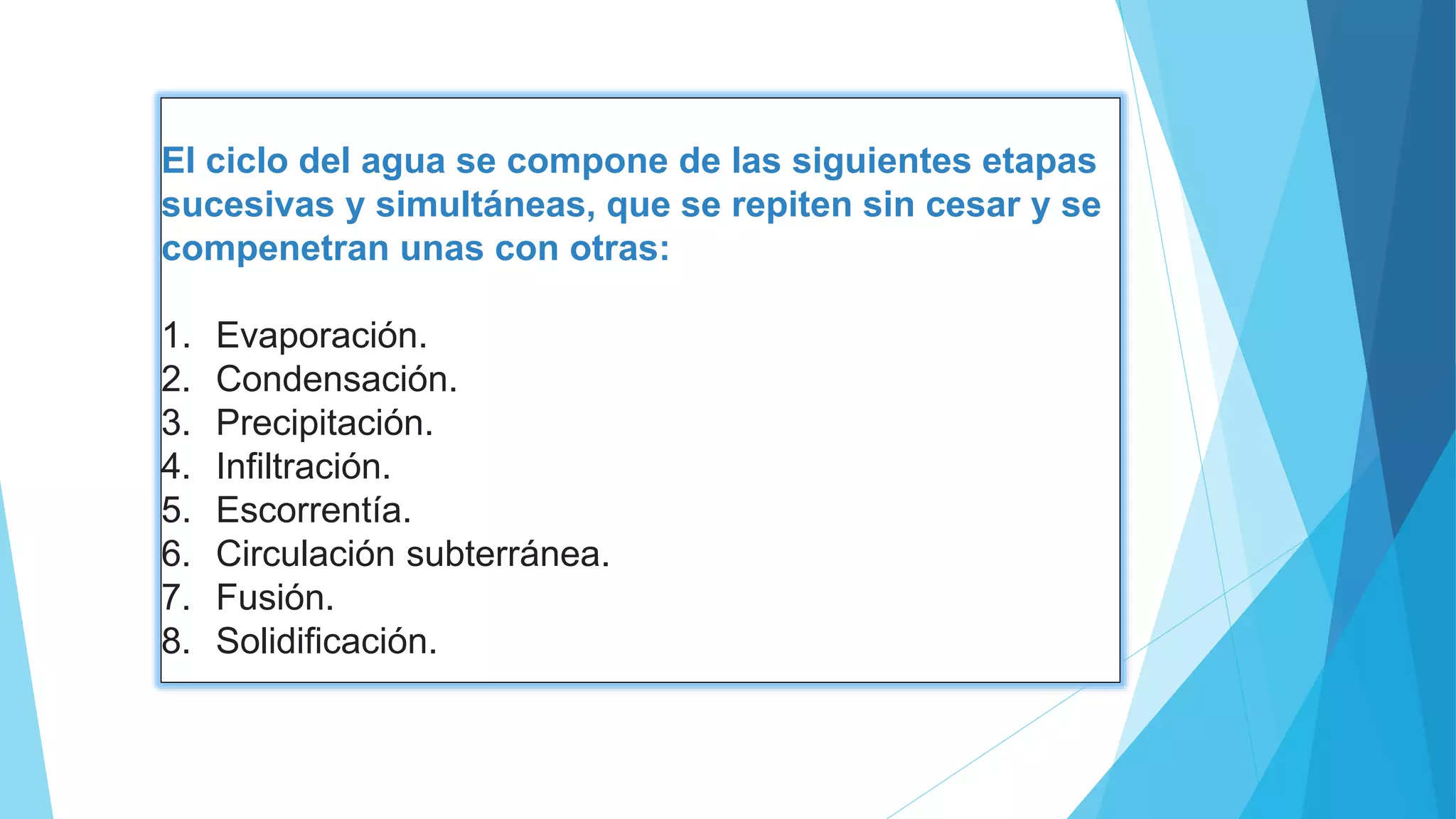 El ciclo del agua se compone de las siguientes etapas sucesivas y simultáneas, que se repiten sin cesar y se compenetran unas con otras:

1. Evaporación.
2. Condensación.
3. Precipitación.
4. Infiltración.
5. Escorrentía.
6. Circulación subterránea.
7. Fusión.
8. Solidificación.